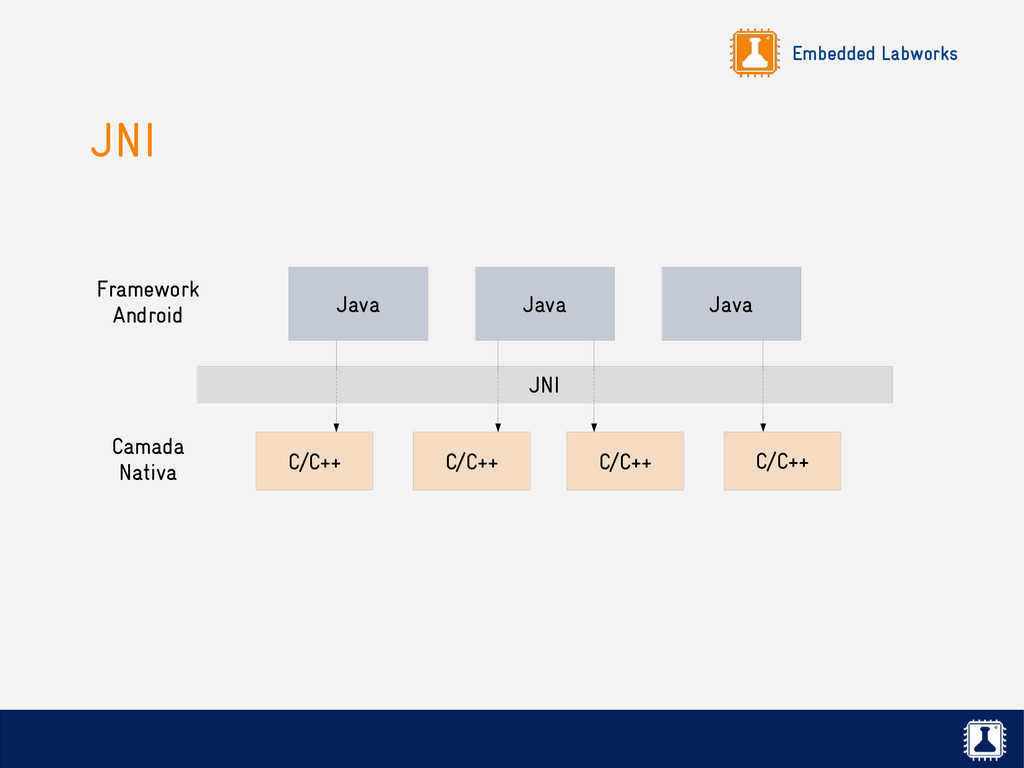 Embedded Labworks

JNI

Framework Android

Java

Java

Java

JNI

Camada Nativa

C/C++

C/C++

C/C++

C/C++